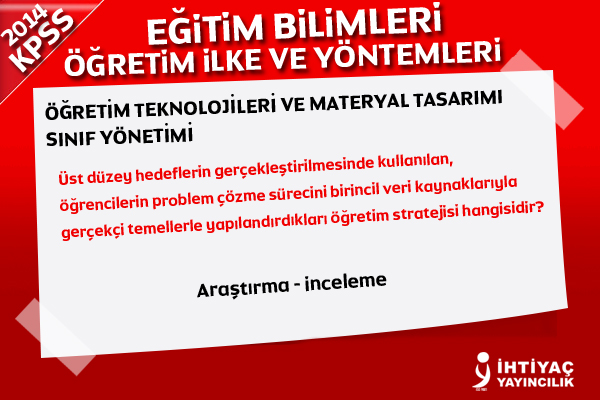 2014 KPSS

EĞİTİM BİLİMLERİ
ÖĞRETİM İLKE VE YÖNTEMLERİ

ÖĞRETİM TEKNOLOJİLERİ VE MATERYAL TASARIMI
SINIF YÖNETİMİ

Üst düzey hedeflerin gerçekleştirilmesinde kullanılan, öğrencilerin problem çözme sürecini birincil veri kaynaklarıyla gerçekçi temellerle yapılandırdıkları öğretim stratejisi hangisidir?

Araştırma - inceleme

İHTİYAÇ
YAYINCILIK